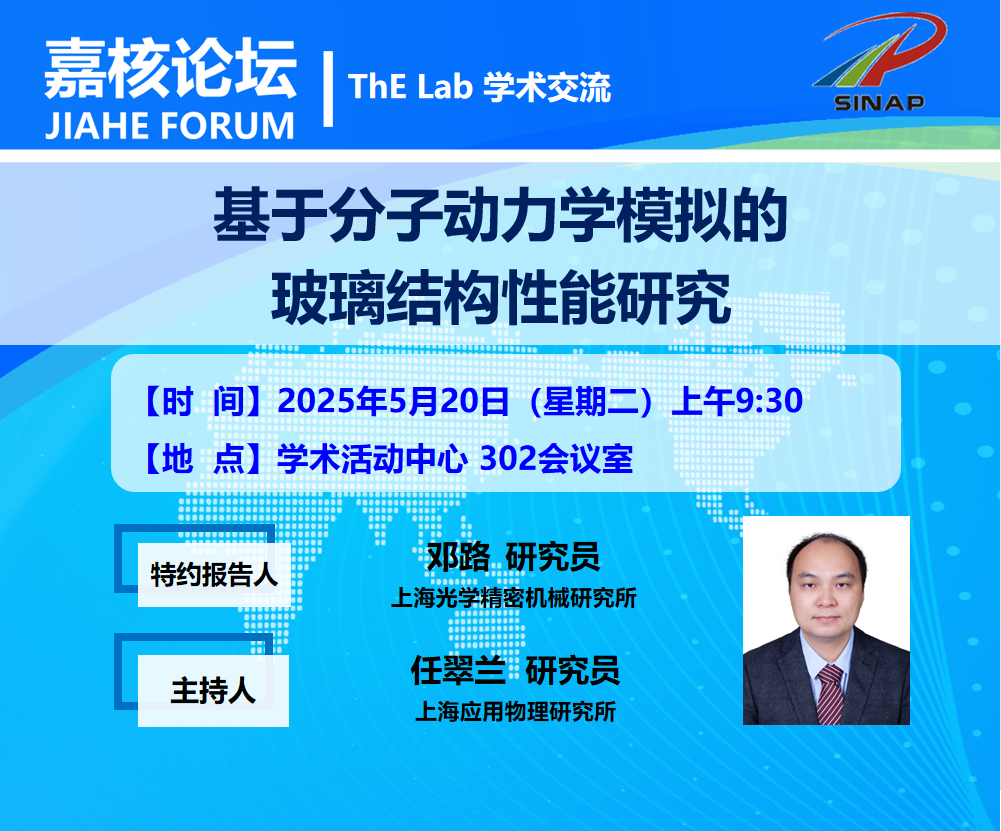 嘉核论坛
JIAHE FORUM

ThE Lab 学术交流

SINAP

基于分子动力学模拟的
玻璃结构性能研究

【时 间】2025年5月20日（星期二）上午9:30
【地 点】学术活动中心 302会议室

特约报告人

邓路 研究员
上海光学精密机械研究所

主持人

任翠兰 研究员
上海应用物理研究所